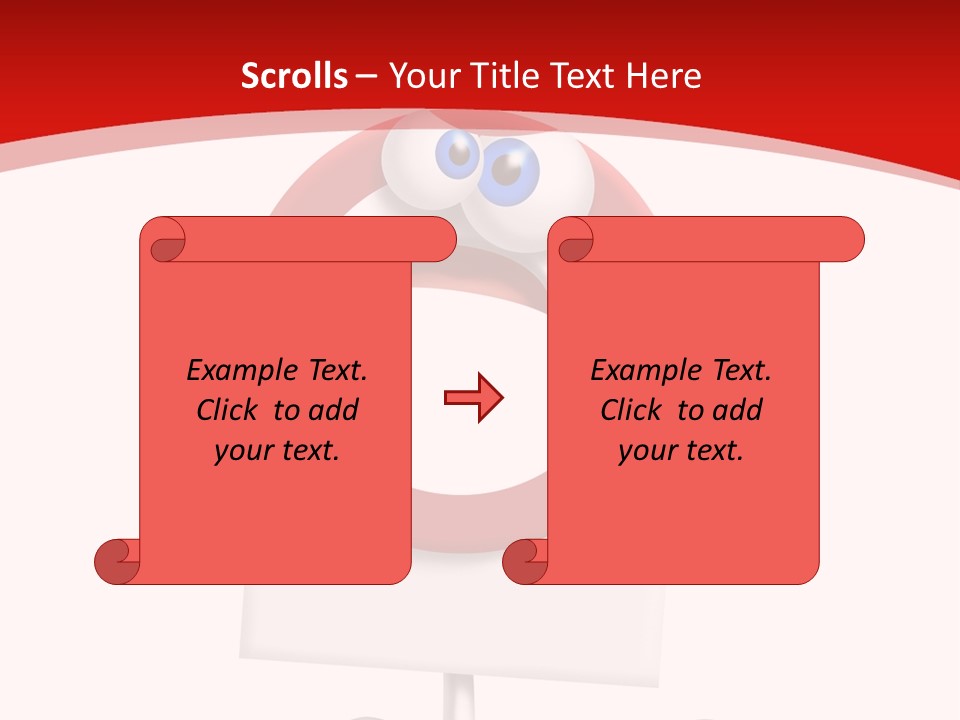 Scrolls – Your Title Text Here

Example Text. Click to add your text.

Example Text. Click to add your text.